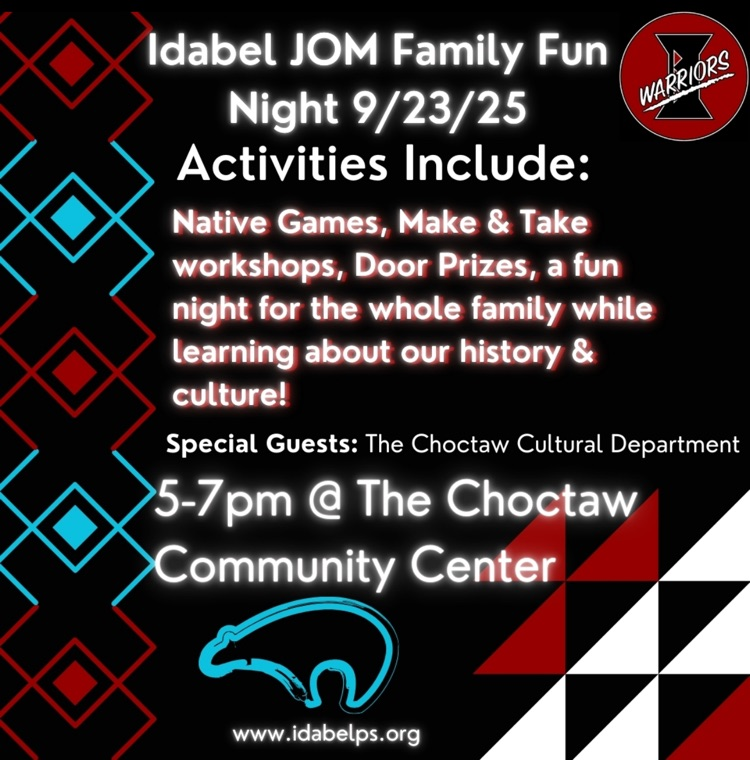 Idabel JOM Family Fun Night 9/23/25

WARRIORS

Activities Include:

Native Games, Make & Take workshops, Door Prizes, a fun night for the whole family while learning about our history & culture!

Special Guests: The Choctaw Cultural Department

5-7pm @ The Choctaw Community Center

www.idabelps.org